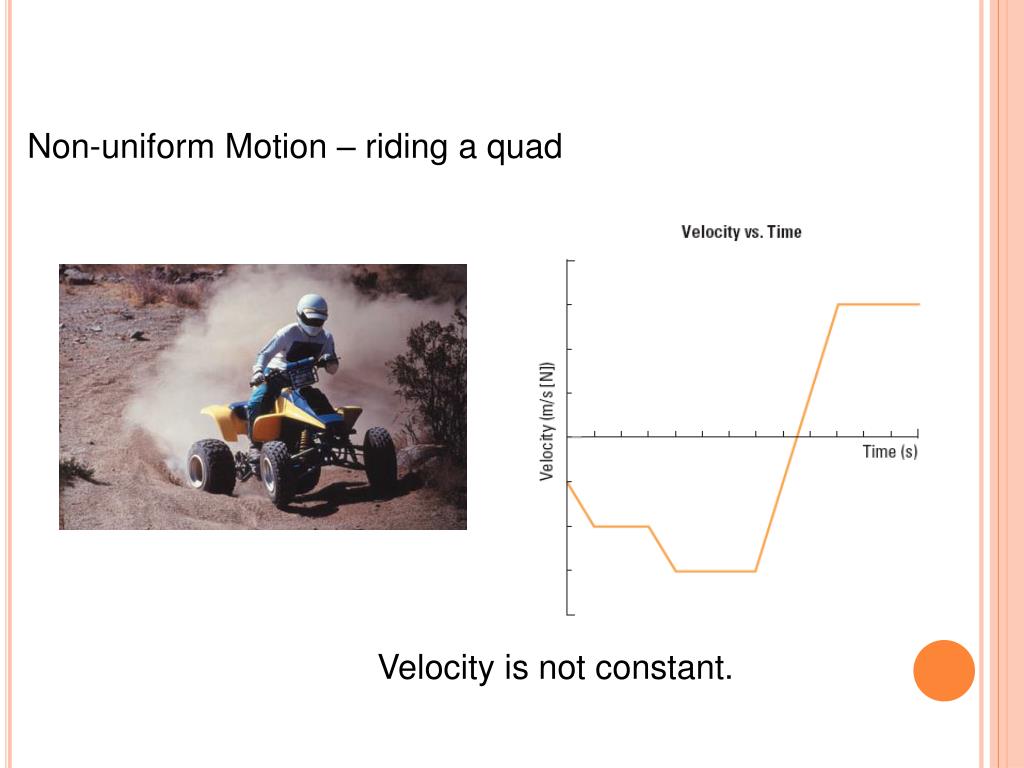 Non-uniform Motion – riding a quad

Velocity vs. Time

Velocity (m/s [N])

Time (s)

Velocity is not constant.